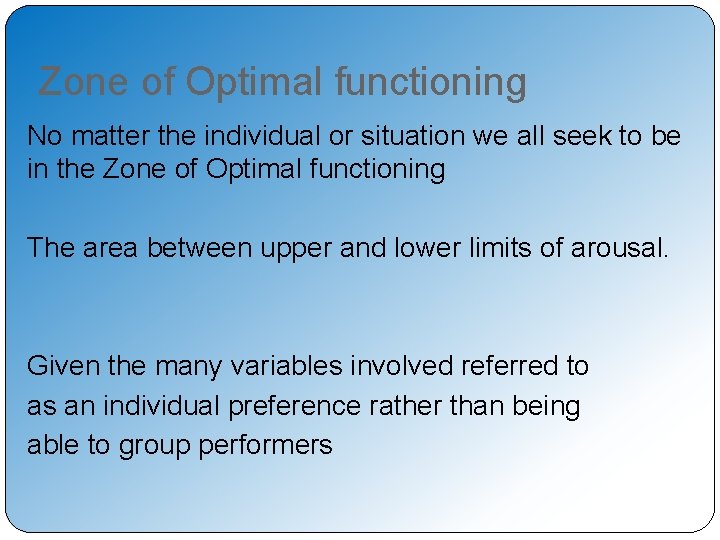 Zone of Optimal functioning

No matter the individual or situation we all seek to be in the Zone of Optimal functioning

The area between upper and lower limits of arousal.

Given the many variables involved referred to as an individual preference rather than being able to group performers